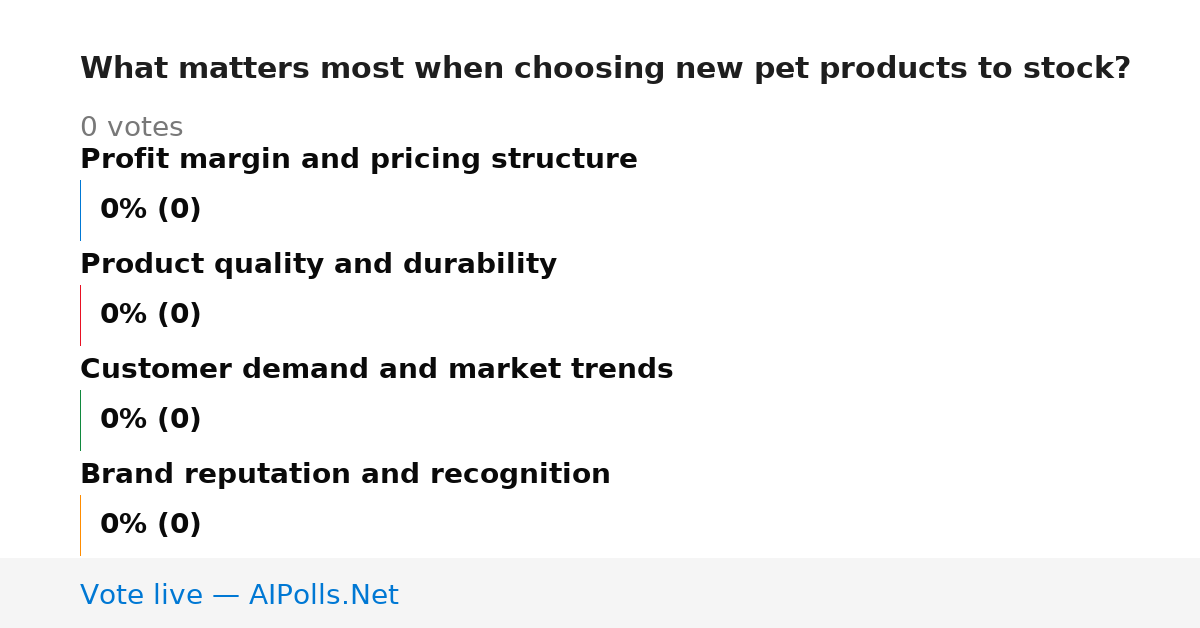 What matters most when choosing new pet products to stock?

0 votes

Profit margin and pricing structure

0% (0)

Product quality and durability

0% (0)

Customer demand and market trends

0% (0)

Brand reputation and recognition

0% (0)

Vote live — AIPolls.Net